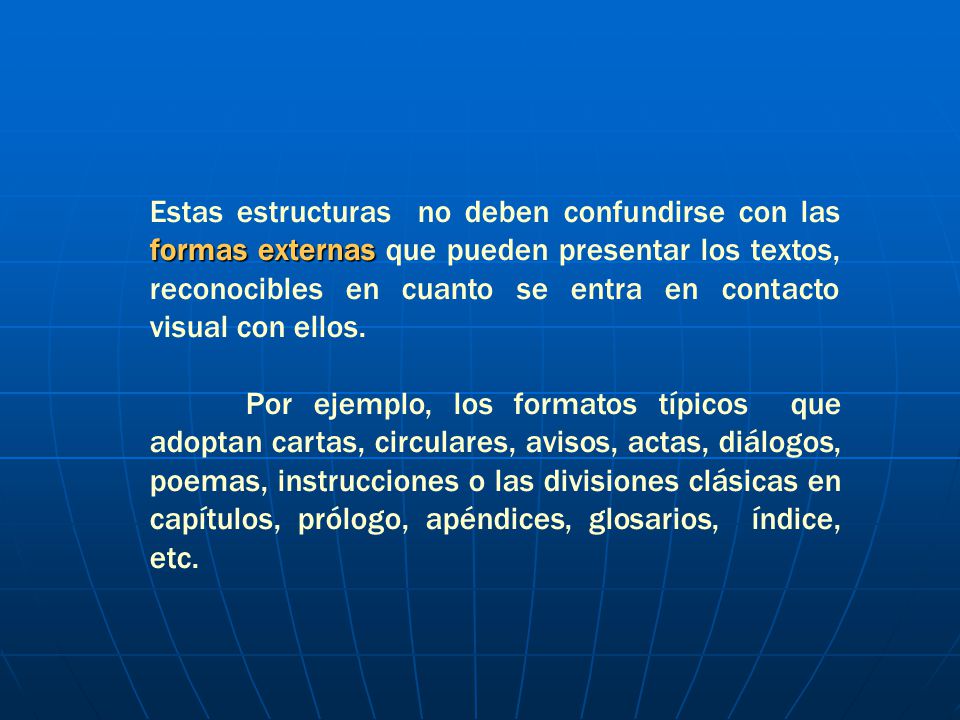 Estas estructuras no deben confundirse con las formas externas que pueden presentar los textos, reconocibles en cuanto se entra en contacto visual con ellos.

Por ejemplo, los formatos típicos que adoptan cartas, circulares, avisos, actas, diálogos, poemas, instrucciones o las divisiones clásicas en capítulos, prólogo, apéndices, glosarios, índice, etc.